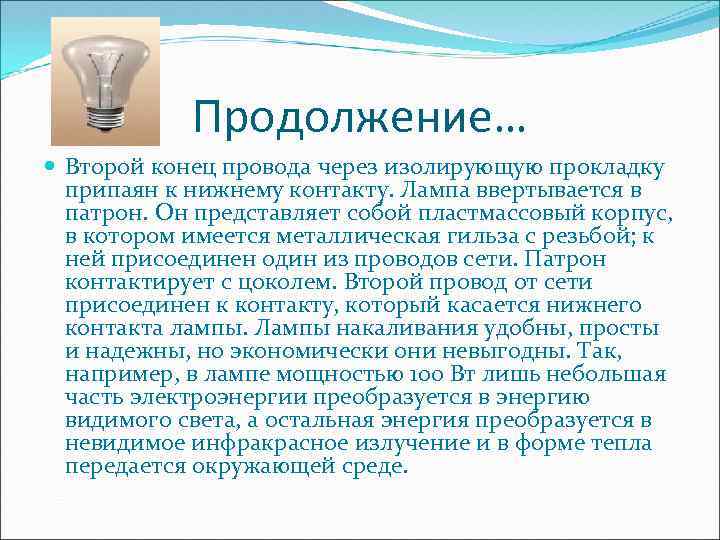 Продолжение…

Второй конец провода через изолирующую прокладку припаян к нижнему контакту. Лампа ввертывается в патрон. Он представляет собой пластмассовый корпус, в котором имеется металлическая гильза с резьбой; к ней присоединен один из проводов сети. Патрон контактирует с цоколем. Второй провод от сети присоединен к контакту, который касается нижнего контакта лампы. Лампы накаливания удобны, просты и надежны, но экономически они невыгодны. Так, например, в лампе мощностью 100 Вт лишь небольшая часть электроэнергии преобразуется в энергию видимого света, а остальная энергия преобразуется в невидимое инфракрасное излучение и в форме тепла передается окружающей среде.